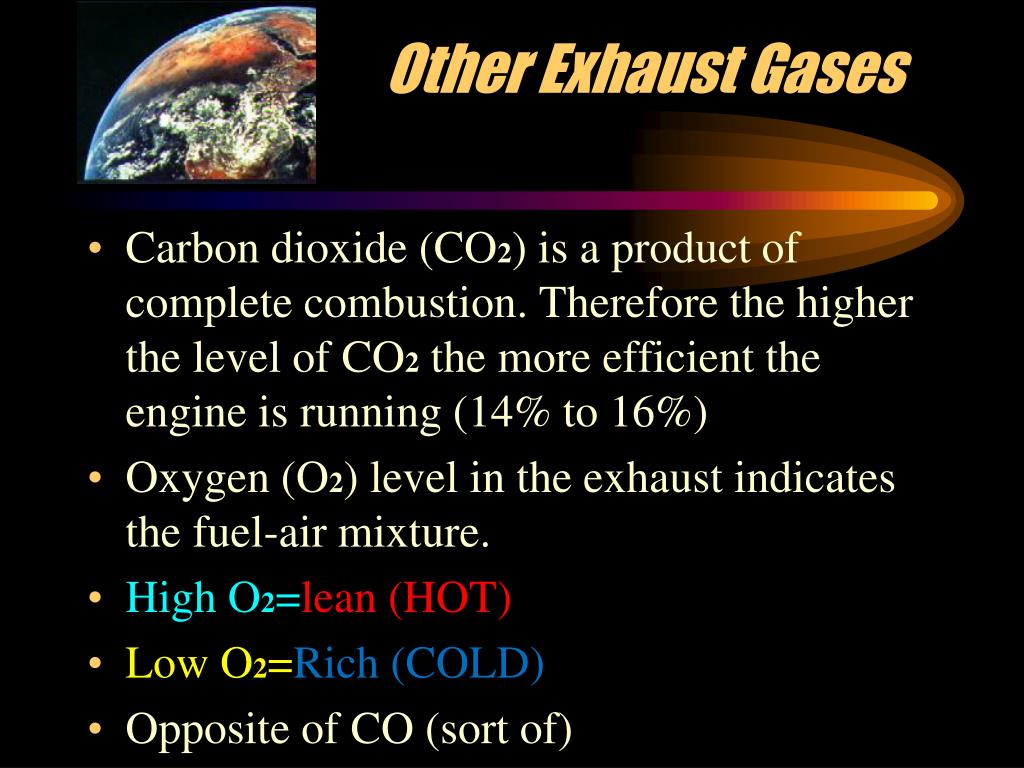 Other Exhaust Gases

• Carbon dioxide ($CO_2$) is a product of complete combustion. Therefore the higher the level of $CO_2$ the more efficient the engine is running (14% to 16%)
• Oxygen ($O_2$) level in the exhaust indicates the fuel-air mixture.
• High $O_2$=lean (HOT)
• Low $O_2$=Rich (COLD)
• Opposite of CO (sort of)